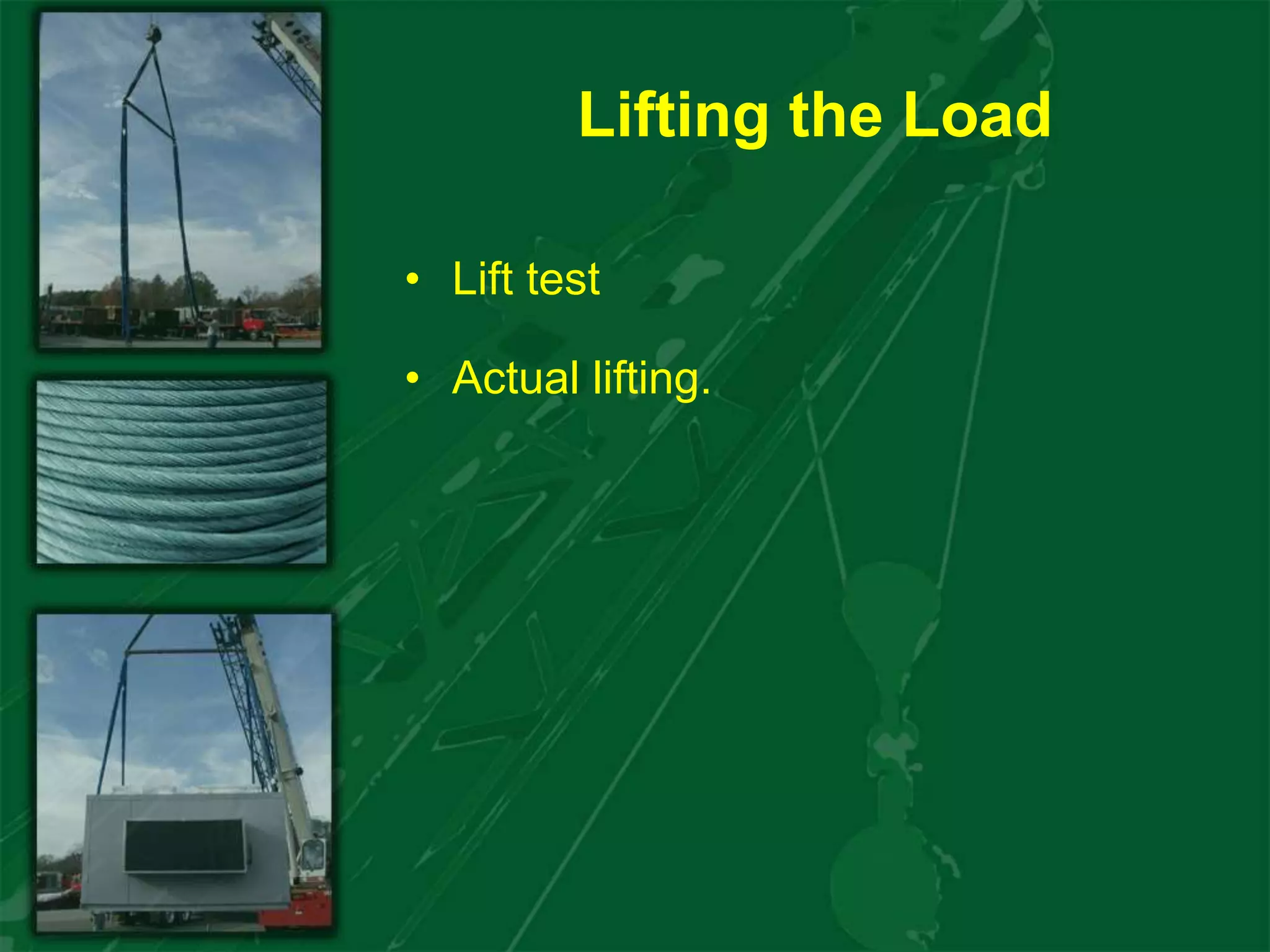 Lifting the Load

• Lift test

• Actual lifting.